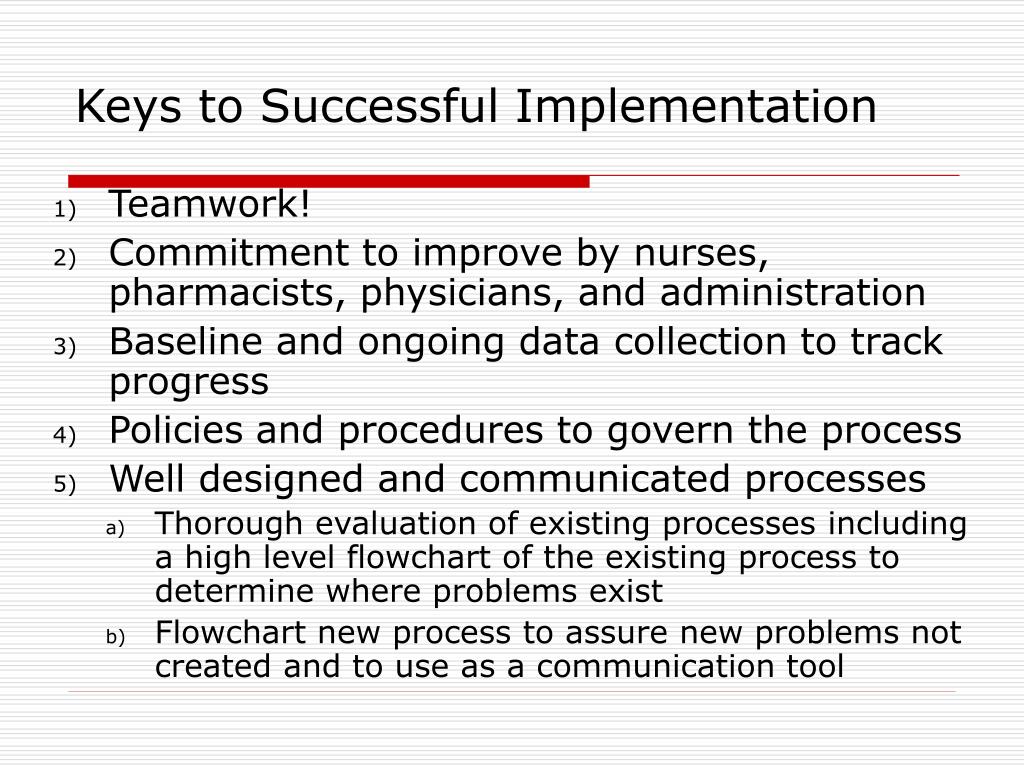 Keys to Successful Implementation

1) Teamwork!
2) Commitment to improve by nurses, pharmacists, physicians, and administration
3) Baseline and ongoing data collection to track progress
4) Policies and procedures to govern the process
5) Well designed and communicated processes
a) Thorough evaluation of existing processes including a high level flowchart of the existing process to determine where problems exist
b) Flowchart new process to assure new problems not created and to use as a communication tool